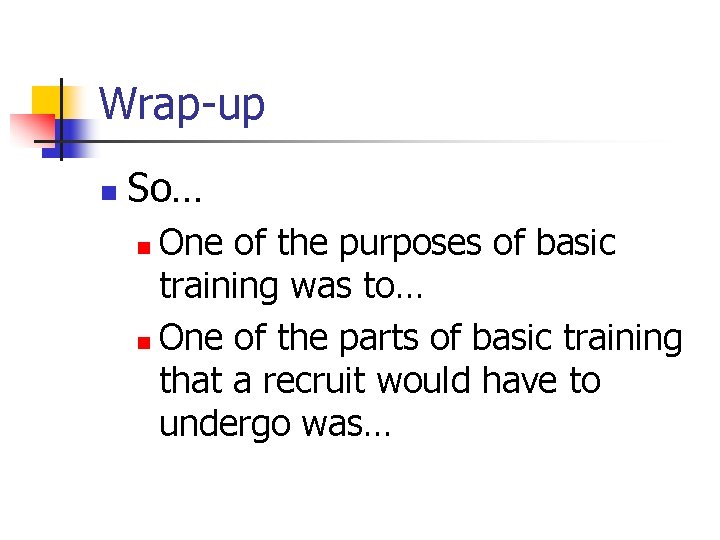 Wrap-up

So…

One of the purposes of basic training was to…

One of the parts of basic training that a recruit would have to undergo was…